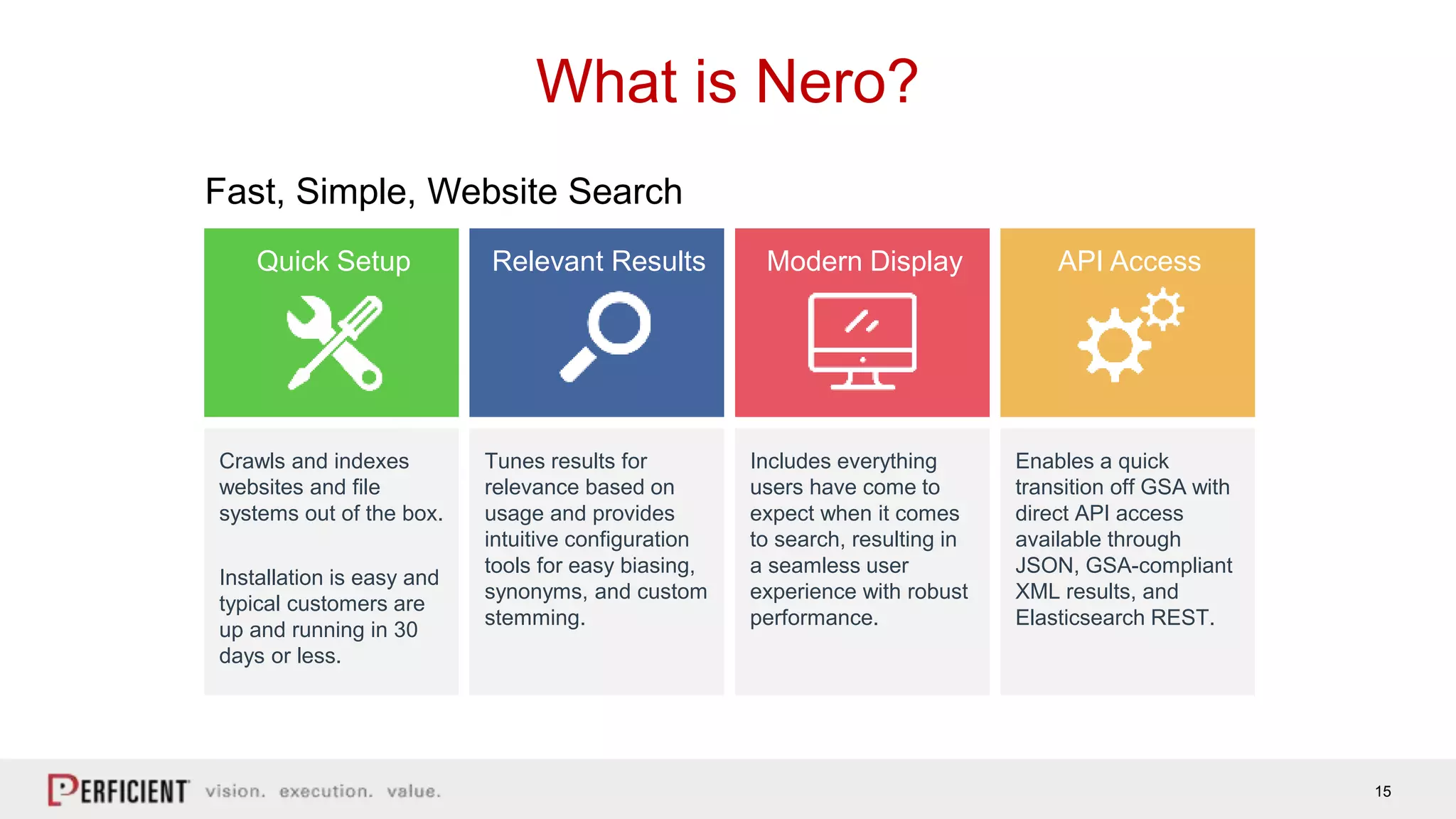 What is Nero?

Fast, Simple, Website Search

Quick Setup

Crawls and indexes websites and file systems out of the box.

Installation is easy and typical customers are up and running in 30 days or less.

Relevant Results

Tunes results for relevance based on usage and provides intuitive configuration tools for easy biasing, synonyms, and custom stemming.

Modern Display

Includes everything users have come to expect when it comes to search, resulting in a seamless user experience with robust performance.

API Access

Enables a quick transition off GSA with direct API access available through JSON, GSA-compliant XML results, and Elasticsearch REST.

PERFICIENT vision. execution. value.

15